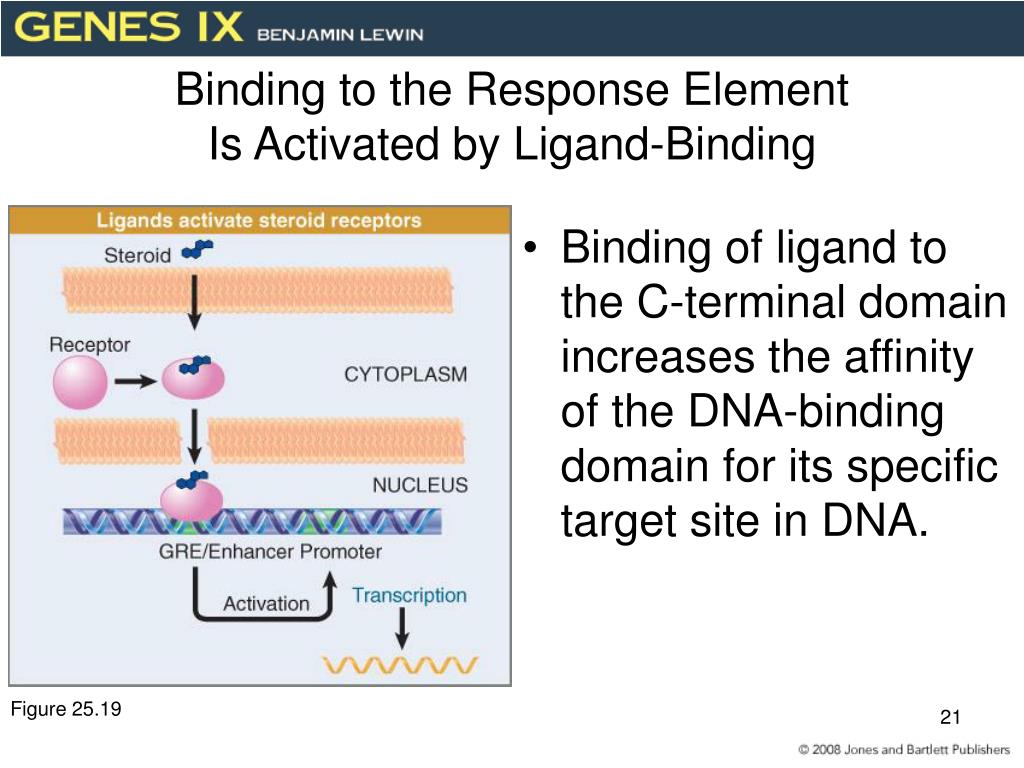 GENES IX BENJAMIN LEWIN

Binding to the Response Element Is Activated by Ligand-Binding

Ligands activate steroid receptors

Steroid

Receptor

CYTOPLASM

NUCLEUS

GRE/Enhancer Promoter

Activation

Transcription

• Binding of ligand to the C-terminal domain increases the affinity of the DNA-binding domain for its specific target site in DNA.

Figure 25.19

21

© 2008 Jones and Bartlett Publishers